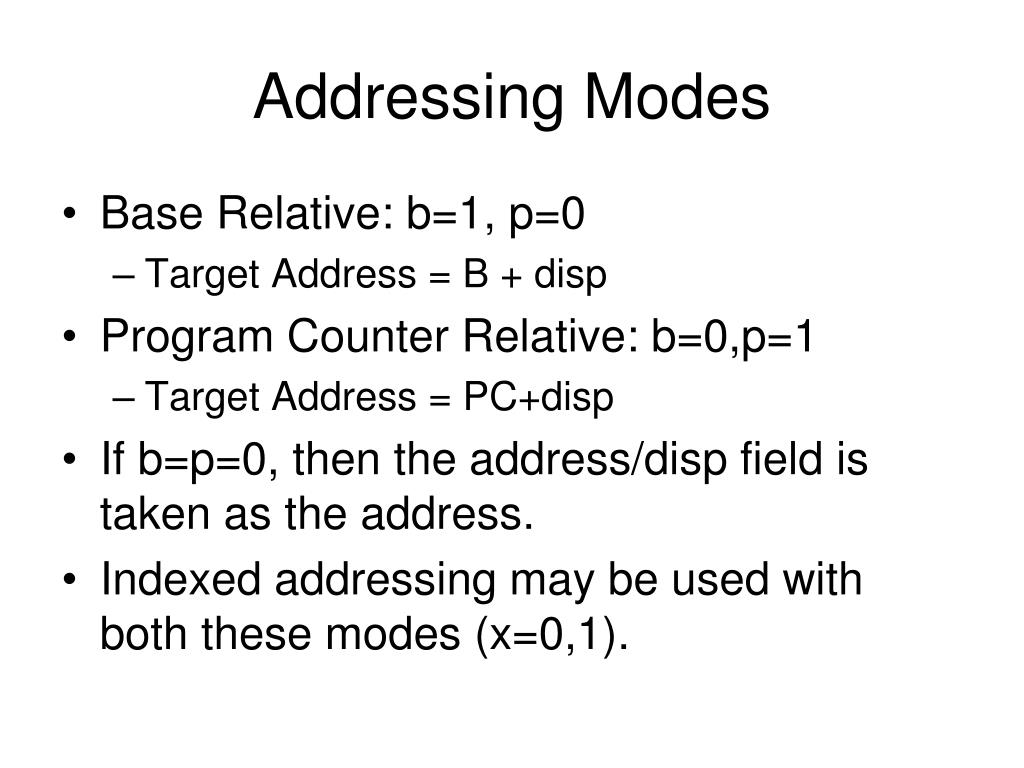 Addressing Modes

• Base Relative: b=1, p=0
– Target Address = B + disp

• Program Counter Relative: b=0,p=1
– Target Address = PC+disp

• If b=p=0, then the address/disp field is taken as the address.

• Indexed addressing may be used with both these modes (x=0,1).